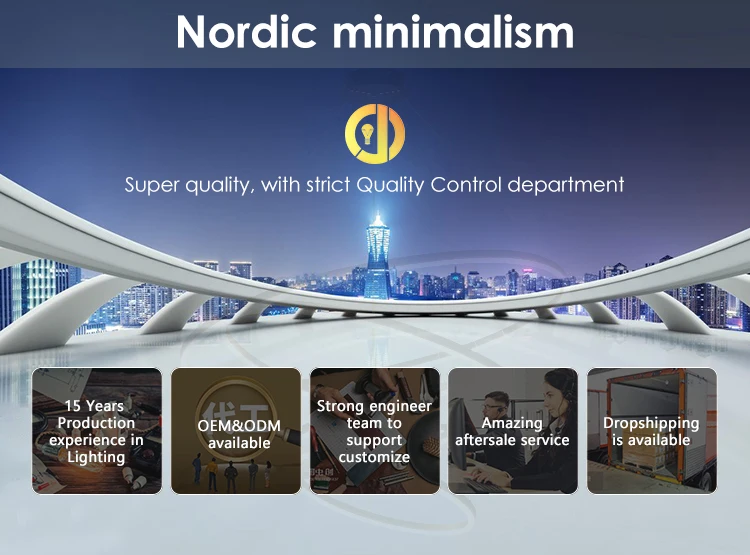 Nordic minimalism

Super quality, with strict Quality Control department

15 Years Production experience in Lighting

代工
OEM&ODM available

Strong engineer team to support customize

Amazing aftersale service

Dropshipping is available